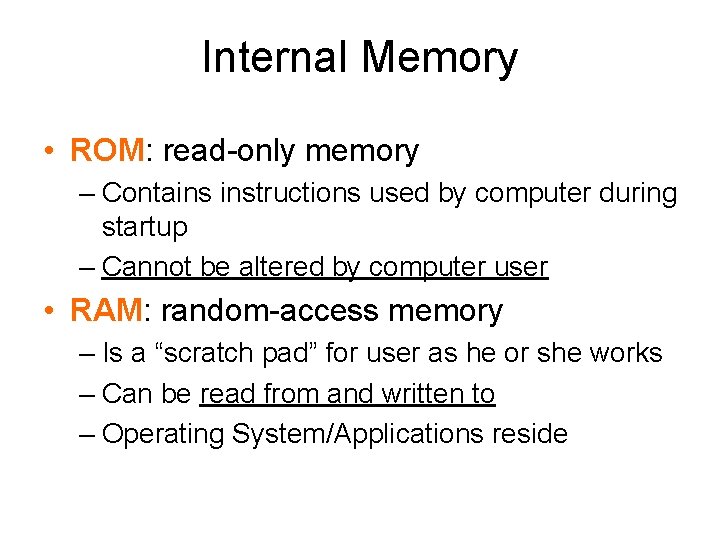 Internal Memory

• ROM: read-only memory
– Contains instructions used by computer during startup
– Cannot be altered by computer user

• RAM: random-access memory
– Is a “scratch pad” for user as he or she works
– Can be read from and written to
– Operating System/Applications reside